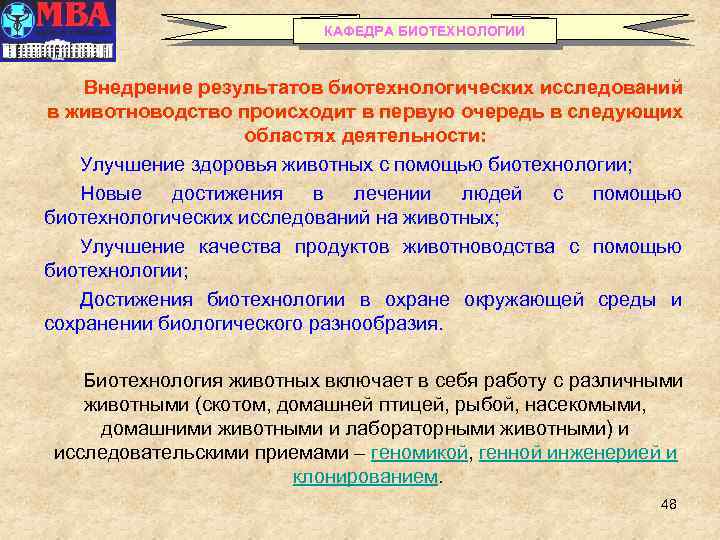 МВА

КАФЕДРА БИОТЕХНОЛОГИИ

Внедрение результатов биотехнологических исследований в животноводство происходит в первую очередь в следующих областях деятельности:

Улучшение здоровья животных с помощью биотехнологии;

Новые достижения в лечении людей с помощью биотехнологических исследований на животных;

Улучшение качества продуктов животноводства с помощью биотехнологии;

Достижения биотехнологии в охране окружающей среды и сохранении биологического разнообразия.

Биотехнология животных включает в себя работу с различными животными (скотом, домашней птицей, рыбой, насекомыми, домашними животными и лабораторными животными) и исследовательскими приемами – геномикой, генной инженерией и клонированием.

48